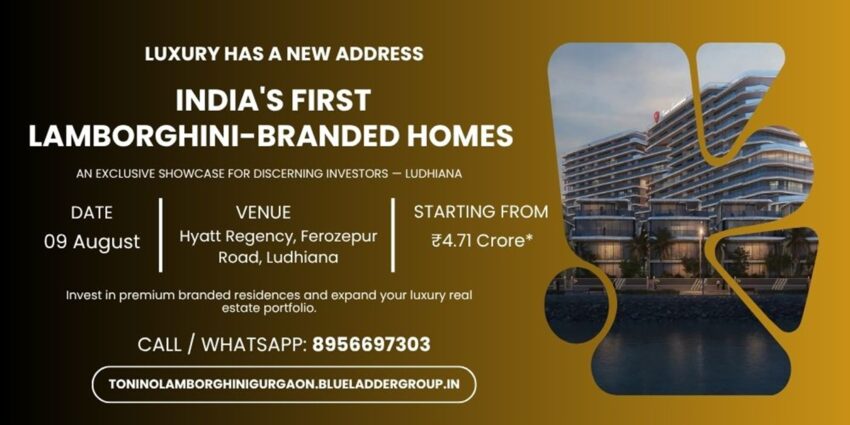 LUXURY HAS A NEW ADDRESS

INDIA'S FIRST LAMBORGHINI-BRANDED HOMES

AN EXCLUSIVE SHOWCASE FOR DISCERNING INVESTORS — LUDHIANA

DATE
09 August

VENUE
Hyatt Regency, Ferozepur Road, Ludhiana

STARTING FROM
₹4.71 Crore*

Invest in premium branded residences and expand your luxury real estate portfolio.

CALL / WHATSAPP: 8956697303

TONINOLAMBORGHINIGURGAON.BLUELADDERGROUP.IN